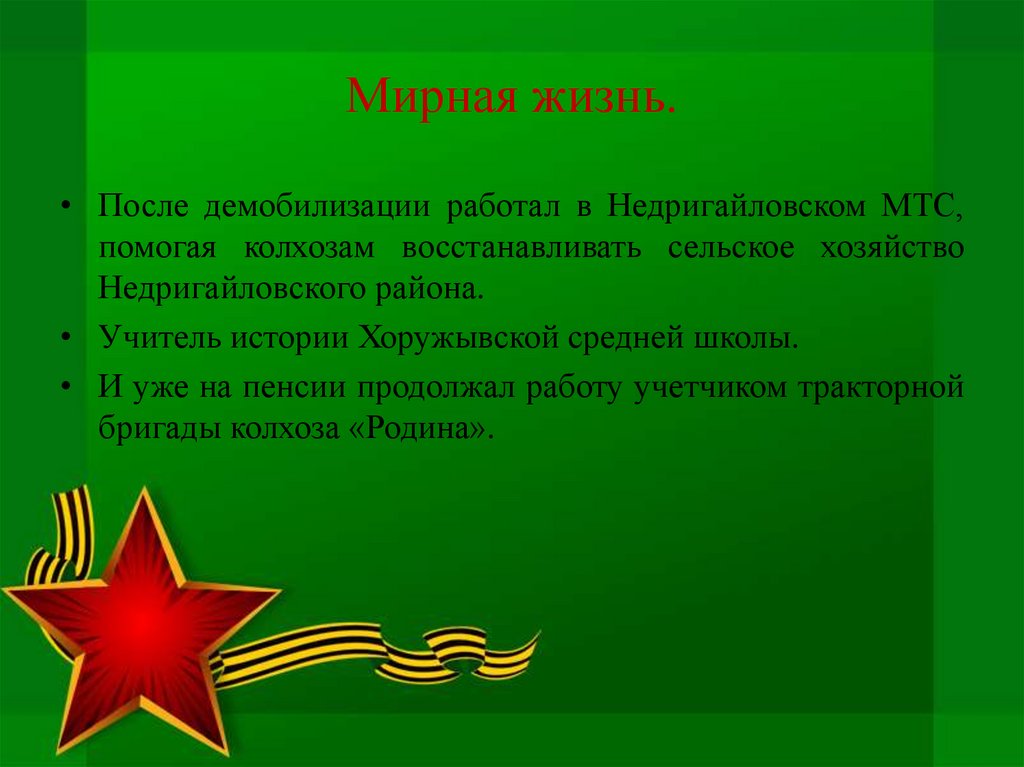 Мирная жизнь.

• После демобилизации работал в Недригайловском МТС, помогая колхозам восстанавливать сельское хозяйство Недригайловского района.

• Учитель истории Хоружывской средней школы.

• И уже на пенсии продолжал работу учетчиком тракторной бригады колхоза «Родина».